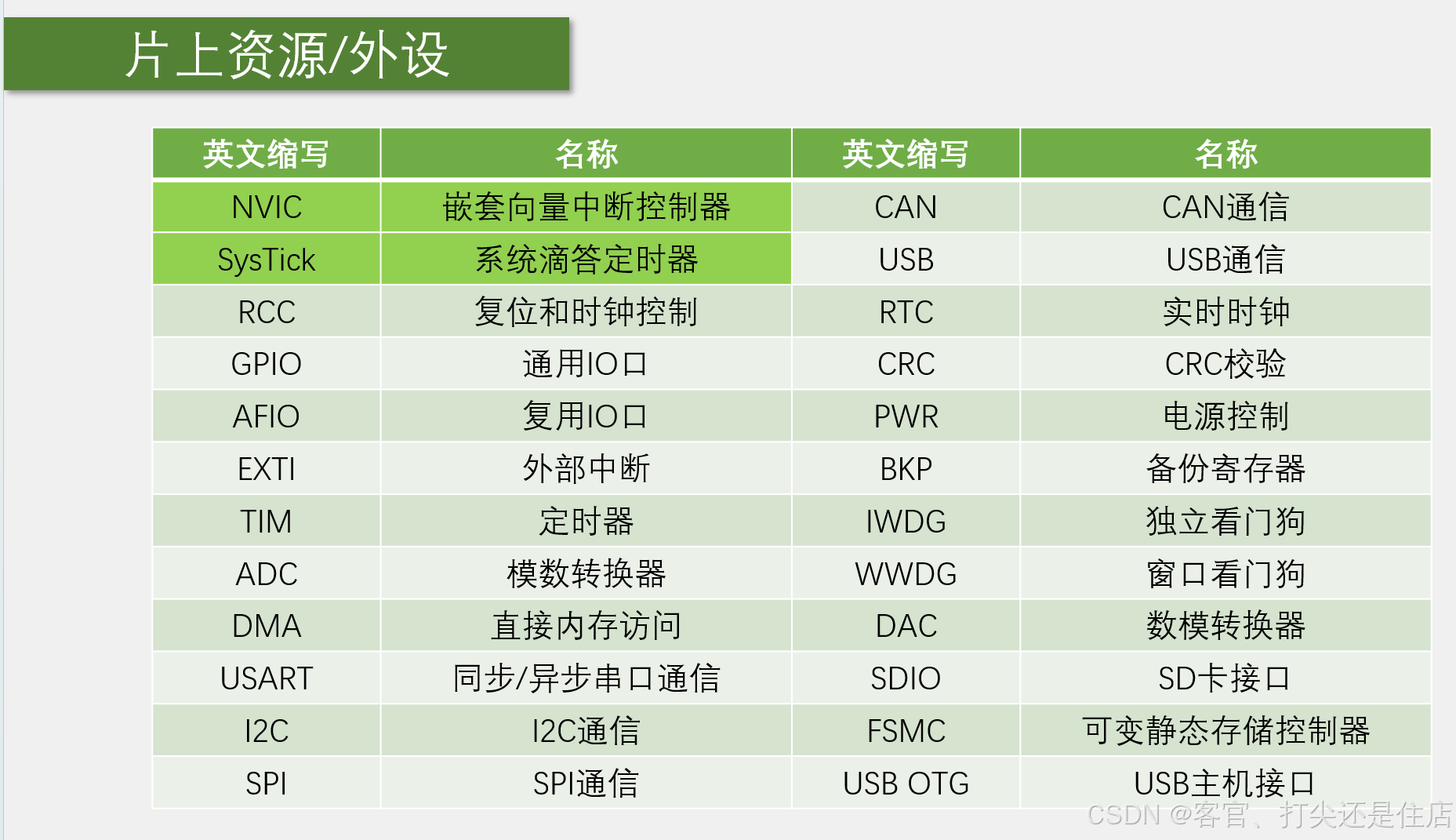 片上资源/外设

| 英文缩写 | 名称 | 英文缩写 | 名称 |
|---|---|---|---|
| NVIC | 嵌套向量中断控制器 | CAN | CAN通信 |
| SysTick | 系统滴答定时器 | USB | USB通信 |
| RCC | 复位和时钟控制 | RTC | 实时时钟 |
| GPIO | 通用IO口 | CRC | CRC校验 |
| AFIO | 复用IO口 | PWR | 电源控制 |
| EXTI | 外部中断 | BKP | 备份寄存器 |
| TIM | 定时器 | IWDG | 独立看门狗 |
| ADC | 模数转换器 | WWDG | 窗口看门狗 |
| DMA | 直接内存访问 | DAC | 数模转换器 |
| USART | 同步/异步串口通信 | SDIO | SD卡接口 |
| I2C | I2C通信 | FSMC | 可变静态存储控制器 |
| SPI | SPI通信 | USB OTG | USB主机接口 |

CSDN @客官、打尖还是住店